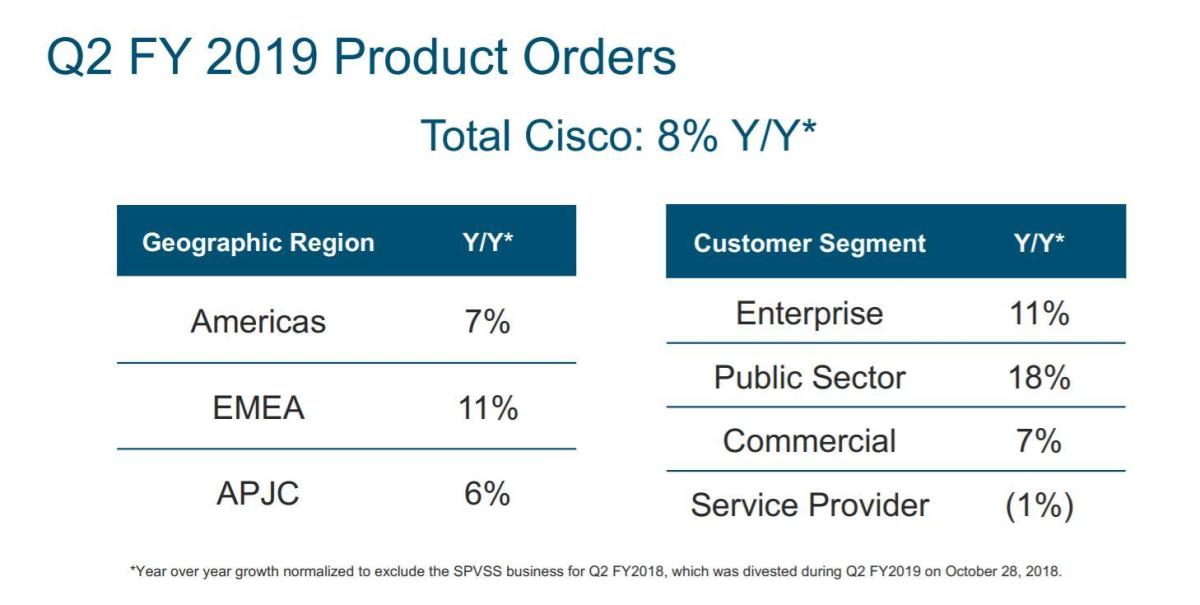 Q2 FY 2019 Product Orders

Total Cisco: 8% Y/Y*

| Geographic Region | Y/Y* |
|---|---|
| Americas | 7% |
| EMEA | 11% |
| APJC | 6% |

| Customer Segment | Y/Y* |
|---|---|
| Enterprise | 11% |
| Public Sector | 18% |
| Commercial | 7% |
| Service Provider | (1%) |

*Year over year growth normalized to exclude the SPVSS business for Q2 FY2018, which was divested during Q2 FY2019 on October 28, 2018.